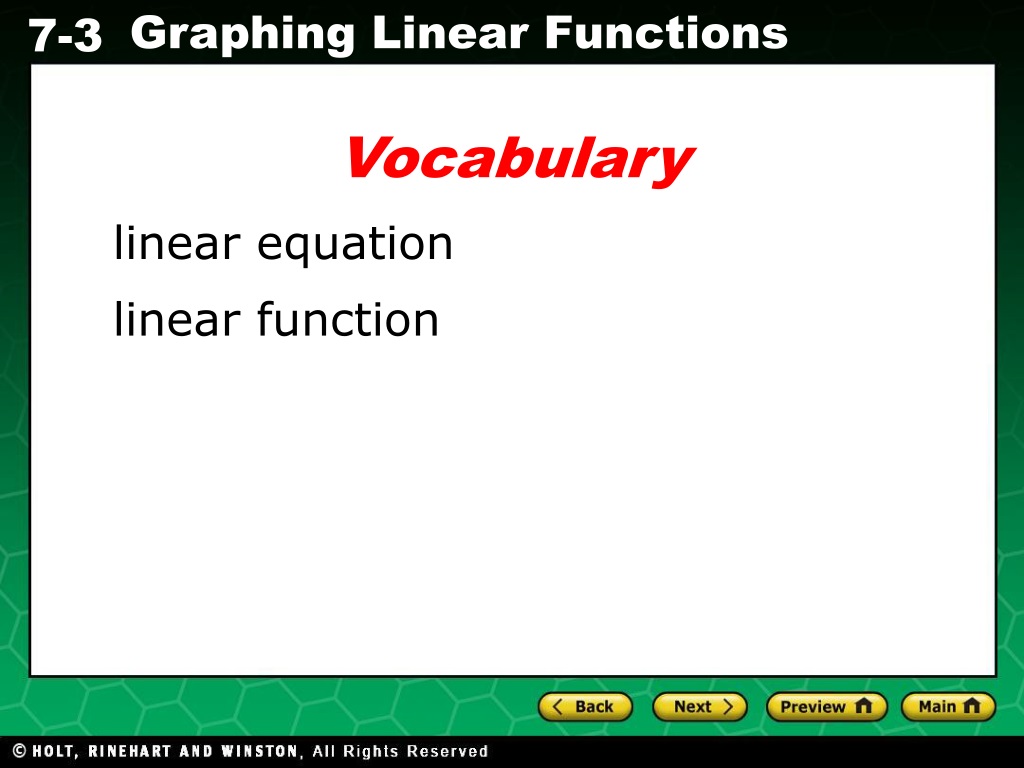 7-3 Graphing Linear Functions

Vocabulary

linear equation

linear function

Back Next Preview Main

© HOLT, RINEHART AND WINSTON, All Rights Reserved